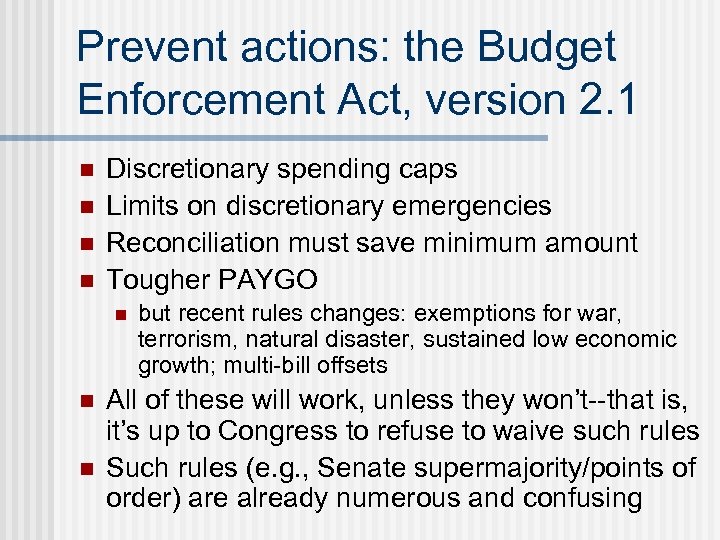 Prevent actions: the Budget Enforcement Act, version 2.1

- Discretionary spending caps
- Limits on discretionary emergencies
- Reconciliation must save minimum amount
- Tougher PAYGO
  - but recent rules changes: exemptions for war, terrorism, natural disaster, sustained low economic growth; multi-bill offsets
- All of these will work, unless they won't--that is, it's up to Congress to refuse to waive such rules
- Such rules (e.g., Senate supermajority/points of order) are already numerous and confusing